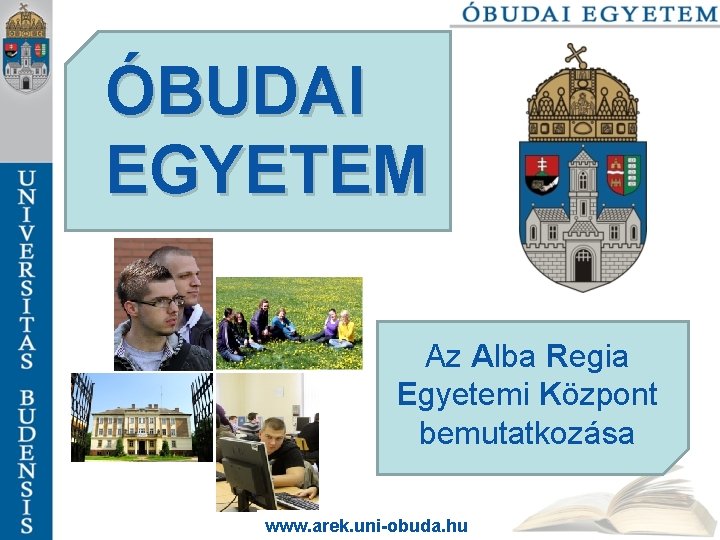 ÓBUDAI EGYETEM

UNIVERSITAS BUDENSIS

ÓBUDAI EGYETEM

Az Alba Regia Egyetemi Központ bemutatkozása

www.arek.uni-obuda.hu